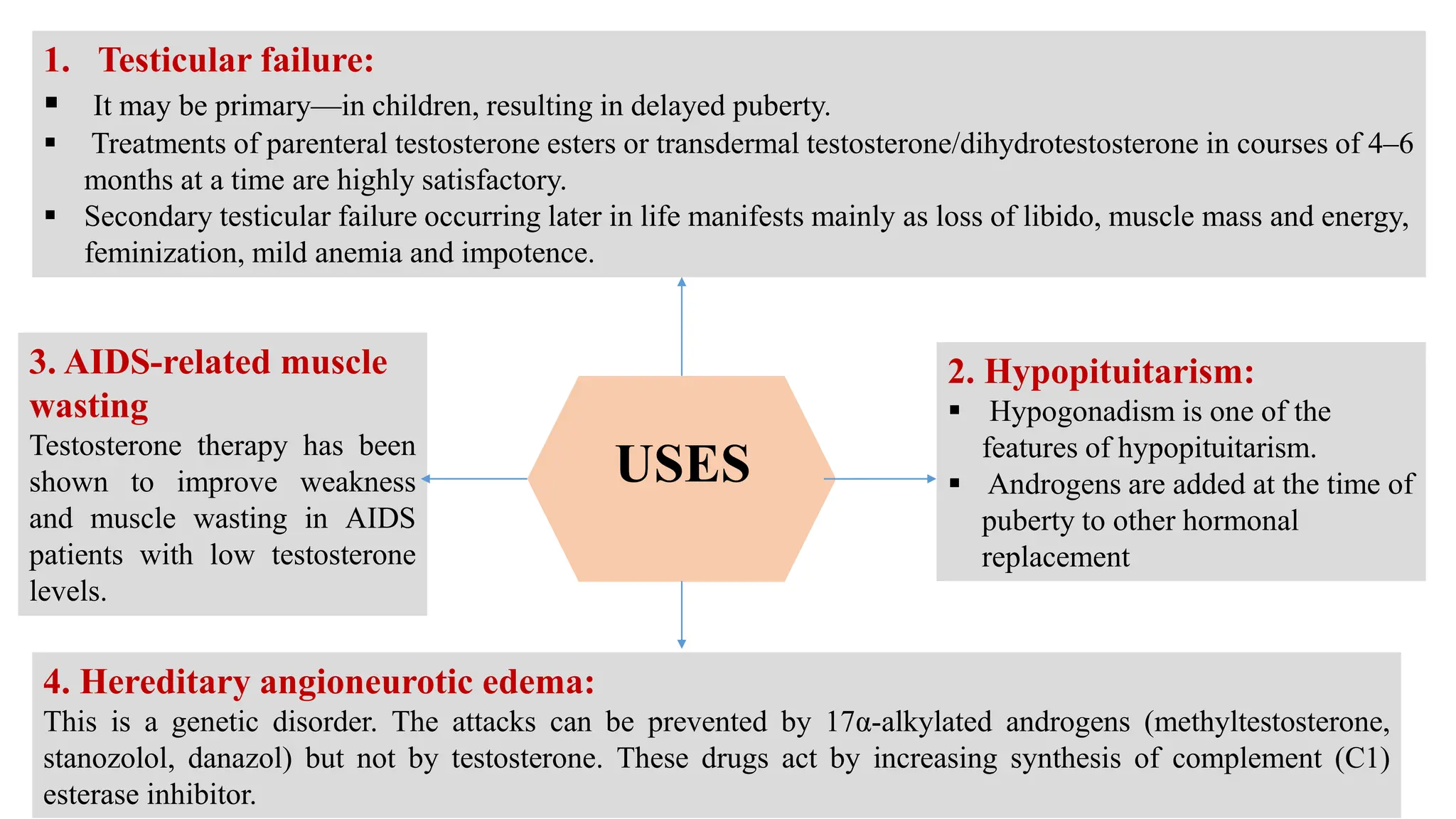 1. Testicular failure:

▪ It may be primary—in children, resulting in delayed puberty.
▪ Treatments of parenteral testosterone esters or transdermal testosterone/dihydrotestosterone in courses of 4–6 months at a time are highly satisfactory.
▪ Secondary testicular failure occurring later in life manifests mainly as loss of libido, muscle mass and energy, feminization, mild anemia and impotence.

3. AIDS-related muscle wasting

Testosterone therapy has been shown to improve weakness and muscle wasting in AIDS patients with low testosterone levels.

USES

2. Hypopituitarism:

▪ Hypogonadism is one of the features of hypopituitarism.
▪ Androgens are added at the time of puberty to other hormonal replacement

4. Hereditary angioneurotic edema:

This is a genetic disorder. The attacks can be prevented by 17α-alkylated androgens (methyltestosterone, stanozolol, danazol) but not by testosterone. These drugs act by increasing synthesis of complement (C1) esterase inhibitor.